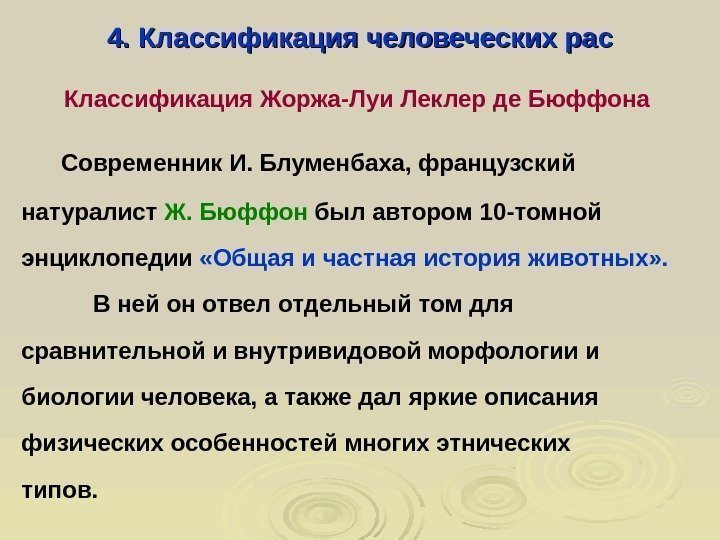 4. Классификация человеческих рас

Классификация Жоржа-Луи Леклер де Бюффона

Современник И. Блуменбаха, французский натуралист Ж. Бюффон был автором 10-томной энциклопедии «Общая и частная история животных».

В ней он отвел отдельный том для сравнительной и внутривидовой морфологии и биологии человека, а также дал яркие описания физических особенностей многих этнических типов.